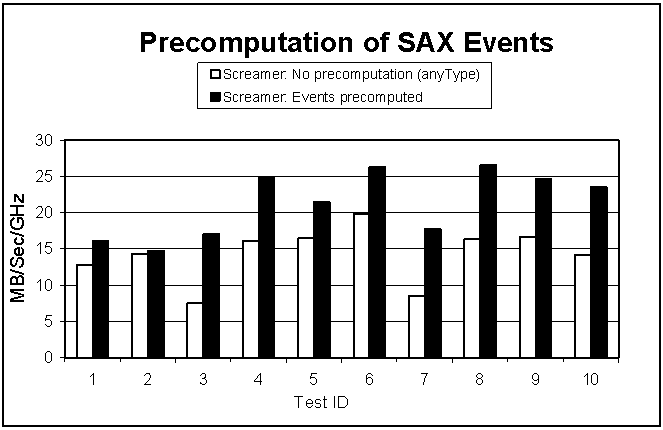 Precomputation of SAX Events

Screamer: No precomputation (anyType)
Screamer: Events precomputed

MB/Sec/GHz

30
25
20
15
10
5
0

1 2 3 4 5 6 7 8 9 10

Test ID